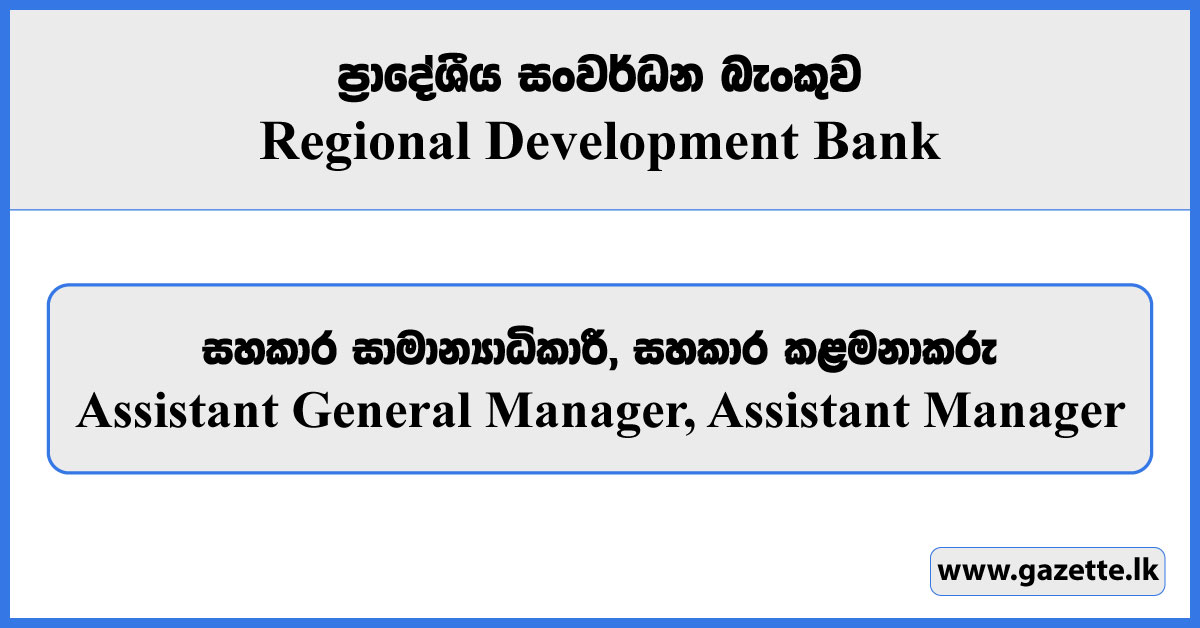 ප්‍රාදේශීය සංවර්ධන බැංකුව
Regional Development Bank

සහකාර සාමාන්‍යාධිකාරී, සහකාර කළමනාකරු
Assistant General Manager, Assistant Manager

www.gazette.lk